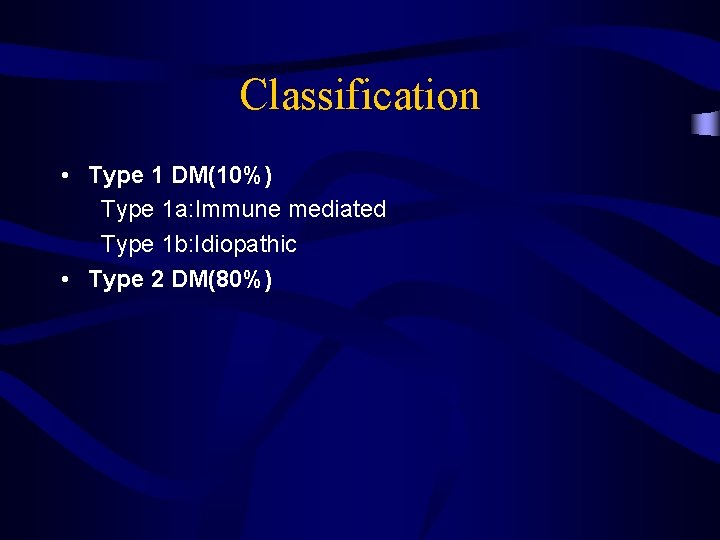 Classification

• Type 1 DM(10%)

Type 1a:Immune mediated

Type 1b:Idiopathic

• Type 2 DM(80%)